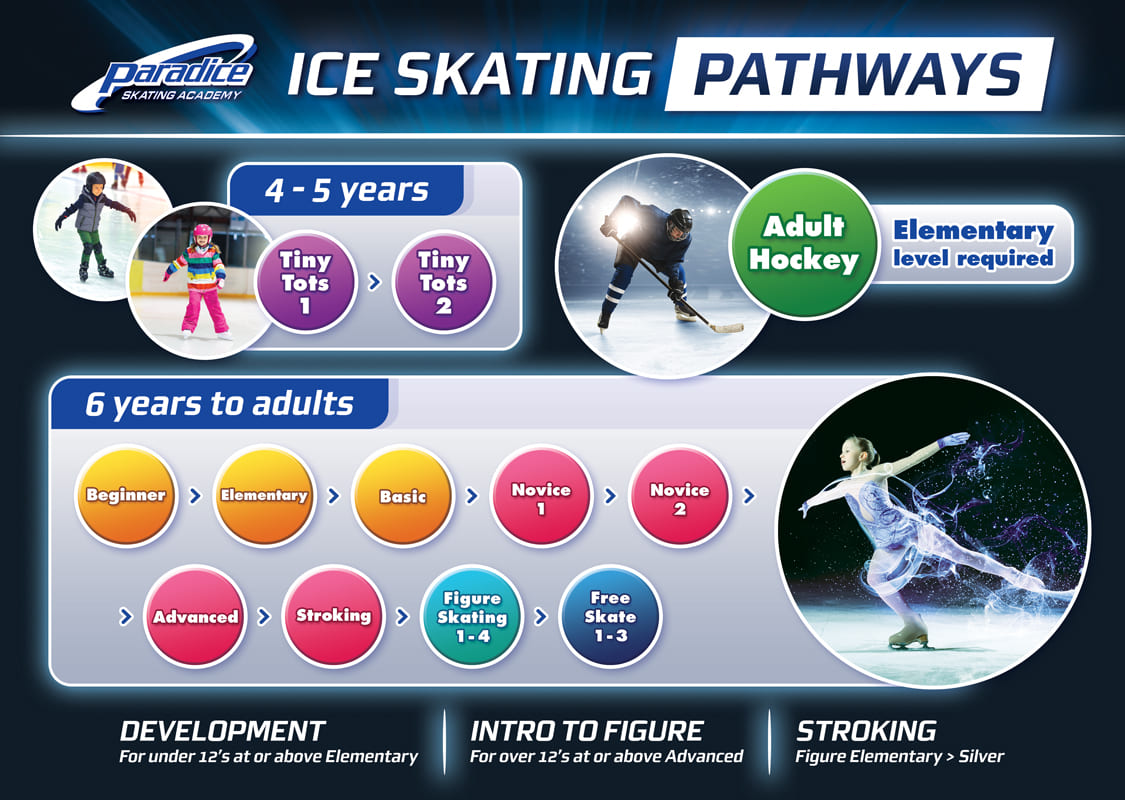 Paradice SKATING ACADEMY

ICE SKATING PATHWAYS

4 - 5 years

Tiny Tots 1 > Tiny Tots 2

Adult Hockey

Elementary level required

6 years to adults

Beginner > Elementary > Basic > Novice 1 > Novice 2 >

> Advanced > Stroking > Figure Skating 1 - 4 > Free Skate 1 - 3

DEVELOPMENT
For under 12's at or above Elementary

INTRO TO FIGURE
For over 12's at or above Advanced

STROKING
Figure Elementary > Silver